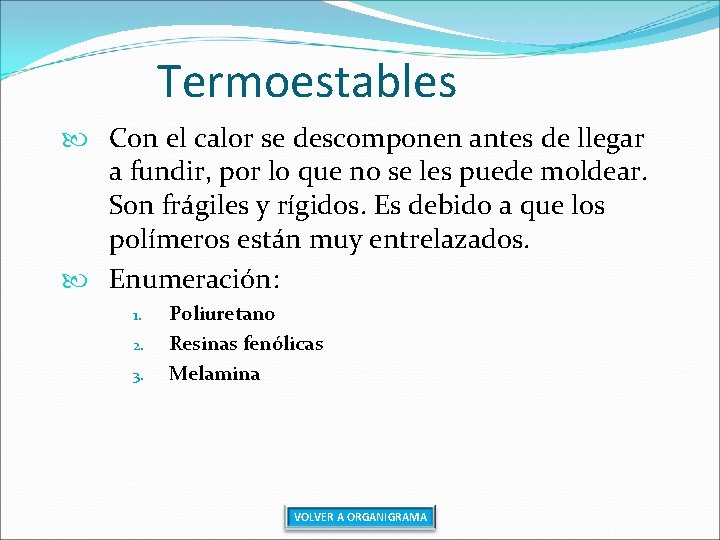 Termoestables

Con el calor se descomponen antes de llegar a fundir, por lo que no se les puede moldear. Son frágiles y rígidos. Es debido a que los polímeros están muy entrelazados.

Enumeración:

1. Poliuretano
2. Resinas fenólicas
3. Melamina

VOLVER A ORGANIGRAMA